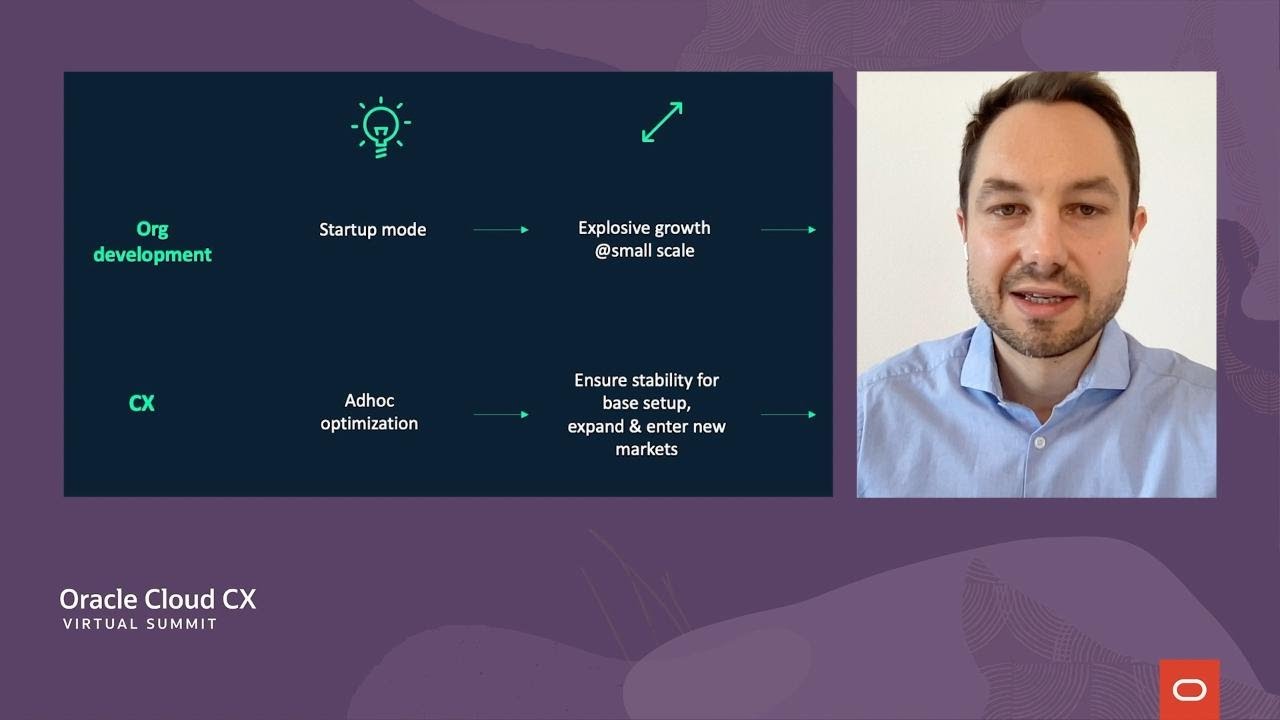 Org development

Startup mode

Explosive growth @small scale

CX

Adhoc optimization

Ensure stability for base setup, expand & enter new markets

Oracle Cloud CX
VIRTUAL SUMMIT